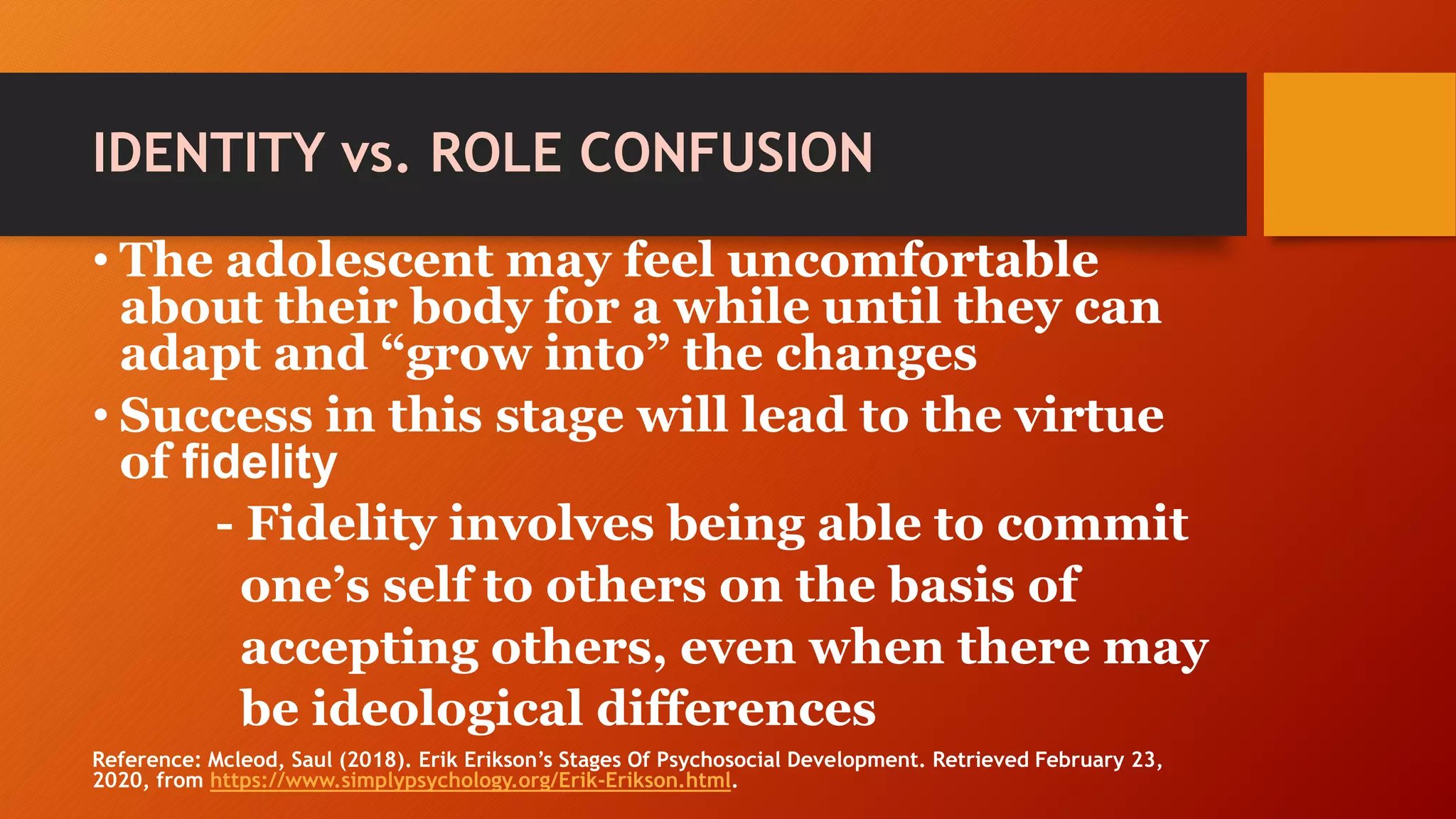 IDENTITY vs. ROLE CONFUSION

• The adolescent may feel uncomfortable about their body for a while until they can adapt and “grow into” the changes

• Success in this stage will lead to the virtue of fidelity

- Fidelity involves being able to commit one’s self to others on the basis of accepting others, even when there may be ideological differences

Reference: Mcleod, Saul (2018). Erik Erikson’s Stages Of Psychosocial Development. Retrieved February 23, 2020, from https://www.simplypsychology.org/Erik-Erikson.html.